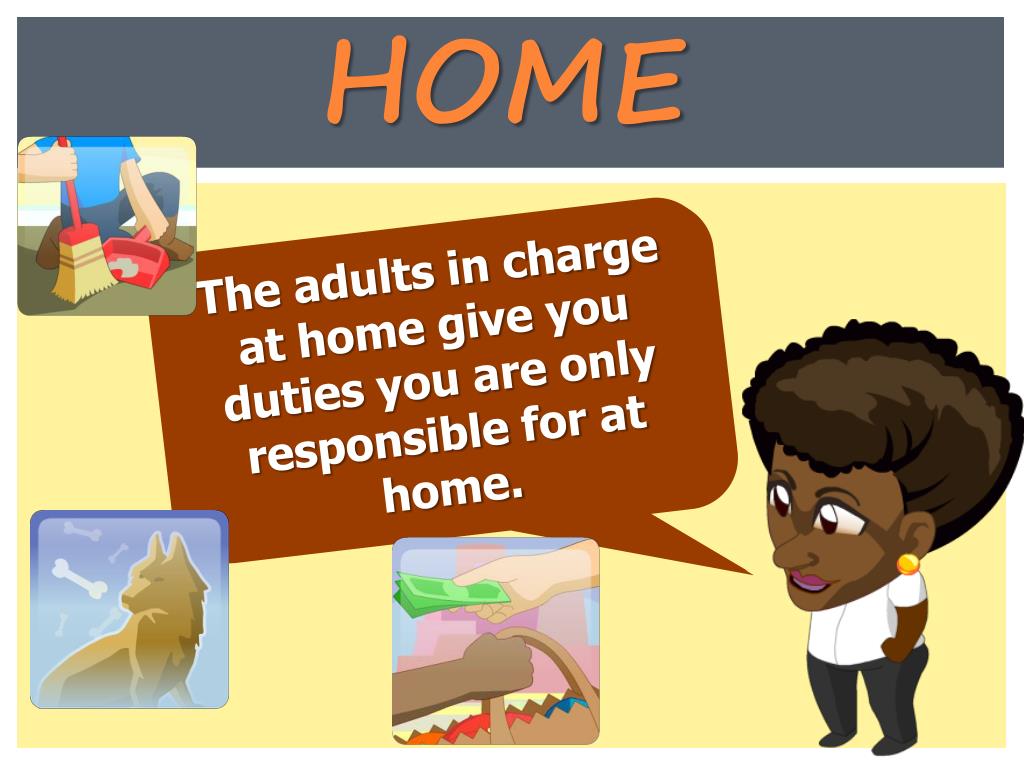 HOME

The adults in charge at home give you duties you are only responsible for at home.